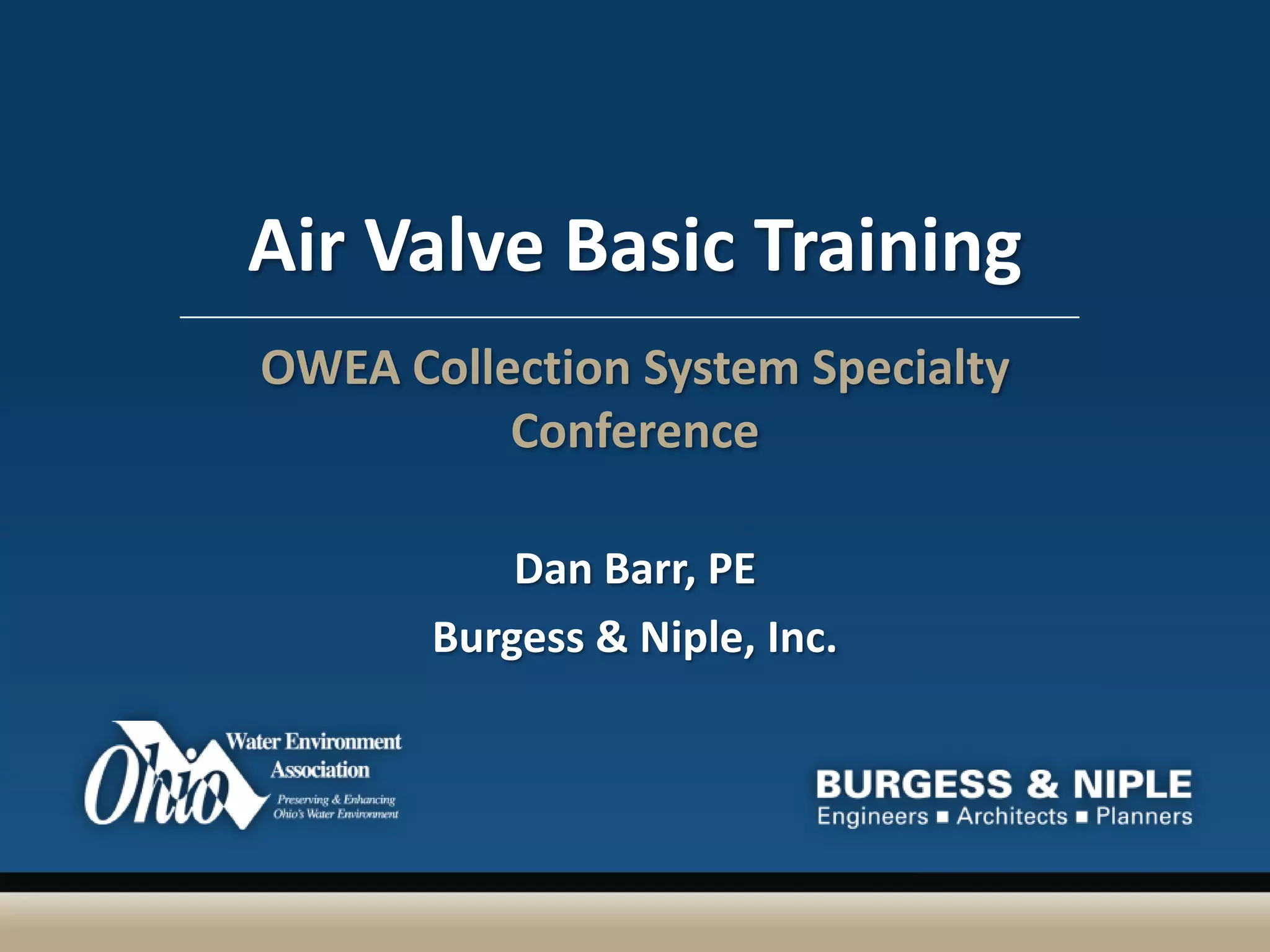 Air Valve Basic Training

OWEA Collection System Specialty Conference

Dan Barr, PE

Burgess & Niple, Inc.

Ohio Water Environment Association
Preserving & Enhancing Ohio's Water Environment

BURGESS & NIPLE
Engineers ■ Architects ■ Planners